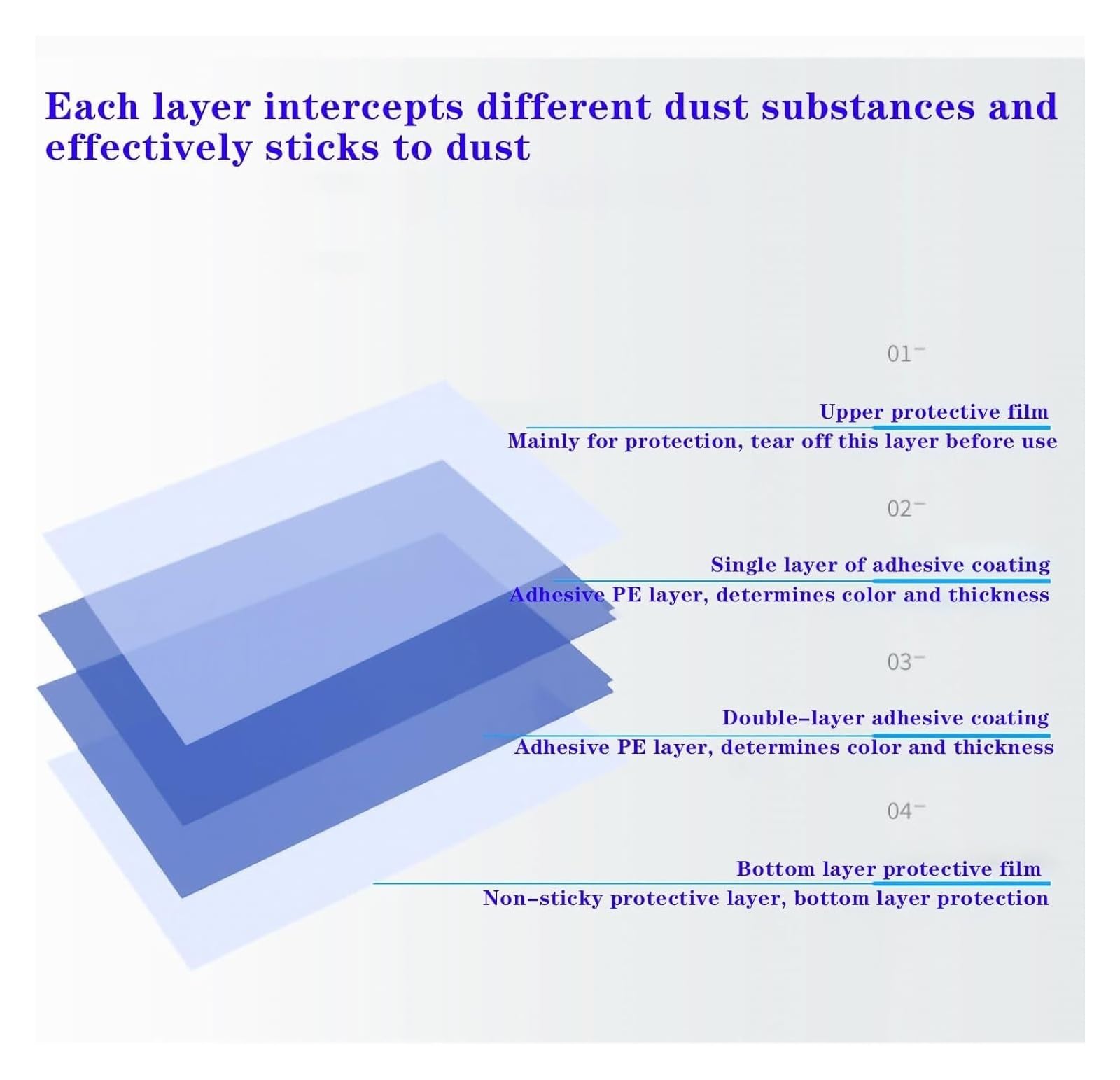 Each layer intercepts different dust substances and effectively sticks to dust

01

Upper protective film
Mainly for protection, tear off this layer before use

02

Single layer of adhesive coating
Adhesive PE layer, determines color and thickness

03

Double-layer adhesive coating
Adhesive PE layer, determines color and thickness

04

Bottom layer protective film
Non-sticky protective layer, bottom layer protection